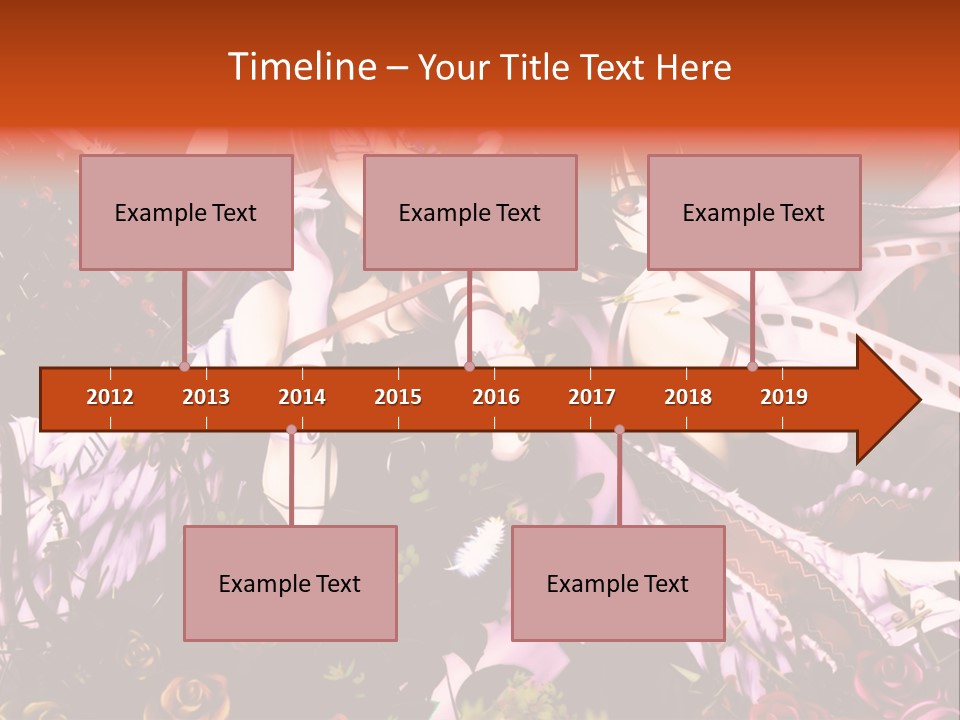 Timeline – Your Title Text Here

Example Text

Example Text

Example Text

2012 2013 2014 2015 2016 2017 2018 2019

Example Text

Example Text